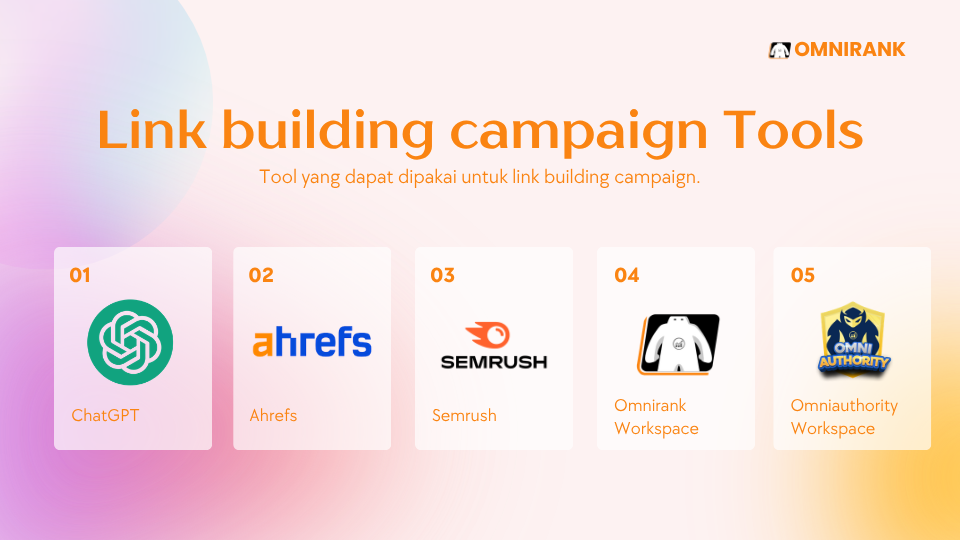 OMNIRANK

Link building campaign Tools

Tool yang dapat dipakai untuk link building campaign.

01
ChatGPT

02
ahrefs
Ahrefs

03
SEMRUSH
Semrush

04
Omnirank Workspace

05
OMNI AUTHORITY
Omniauthority Workspace